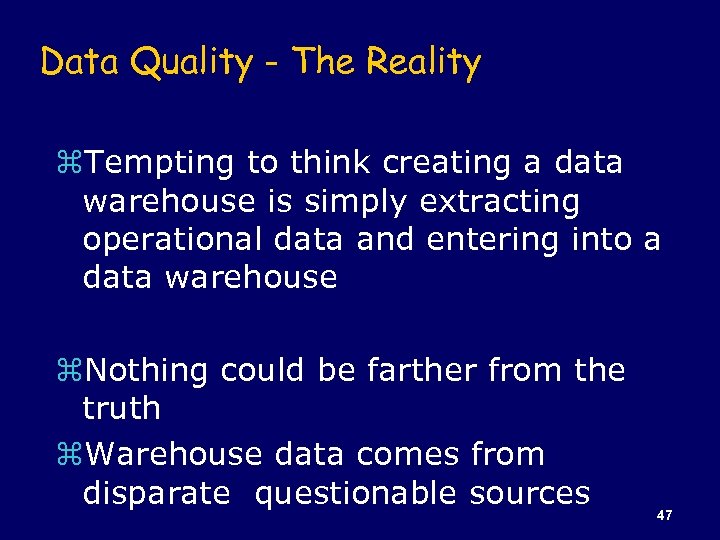 Data Quality - The Reality

⌘Tempting to think creating a data warehouse is simply extracting operational data and entering into a data warehouse

⌘Nothing could be farther from the truth

⌘Warehouse data comes from disparate questionable sources

47